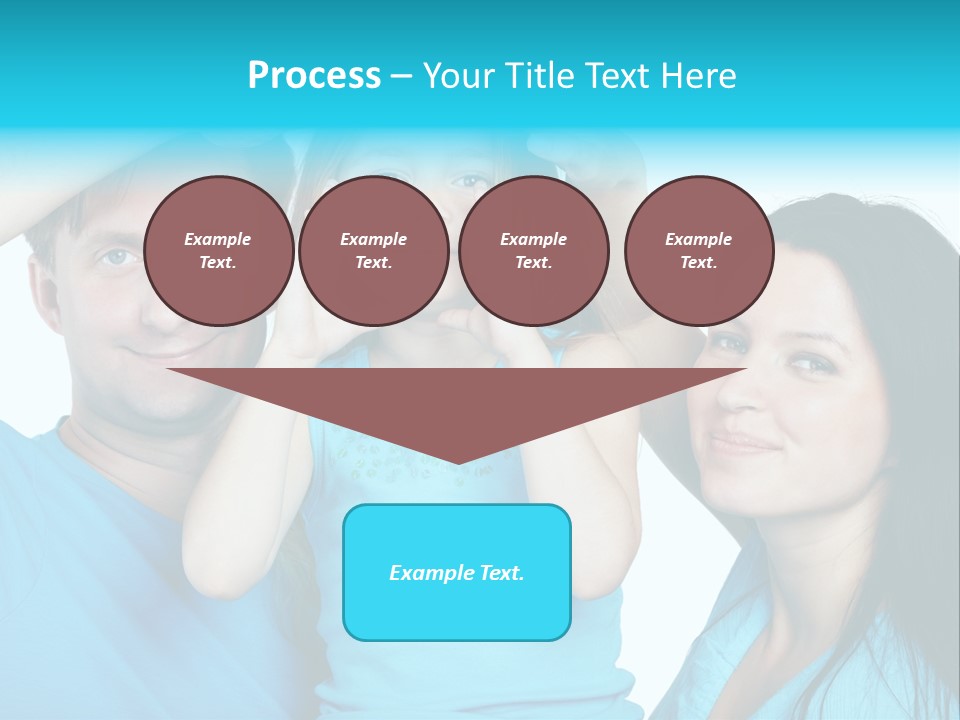 Process – Your Title Text Here

Example Text.

Example Text.

Example Text.

Example Text.

Example Text.